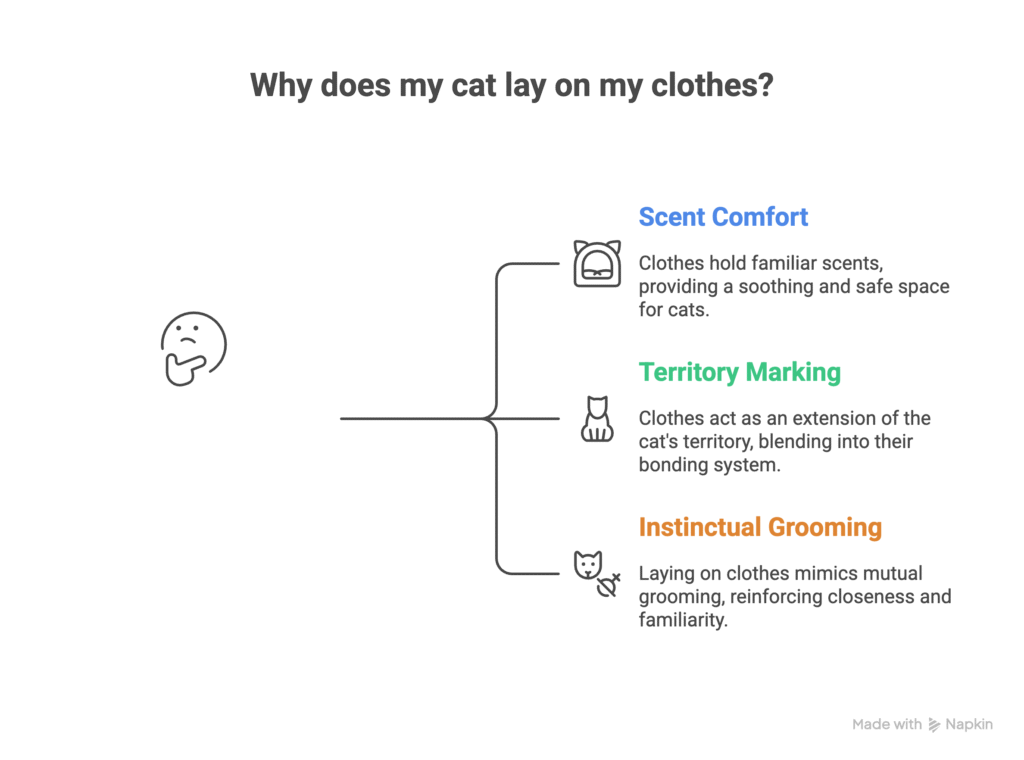 Why does my cat lay on my clothes?

Scent Comfort

Clothes hold familiar scents, providing a soothing and safe space for cats.

Territory Marking

Clothes act as an extension of the cat's territory, blending into their bonding system.

Instinctual Grooming

Laying on clothes mimics mutual grooming, reinforcing closeness and familiarity.

Made with Napkin